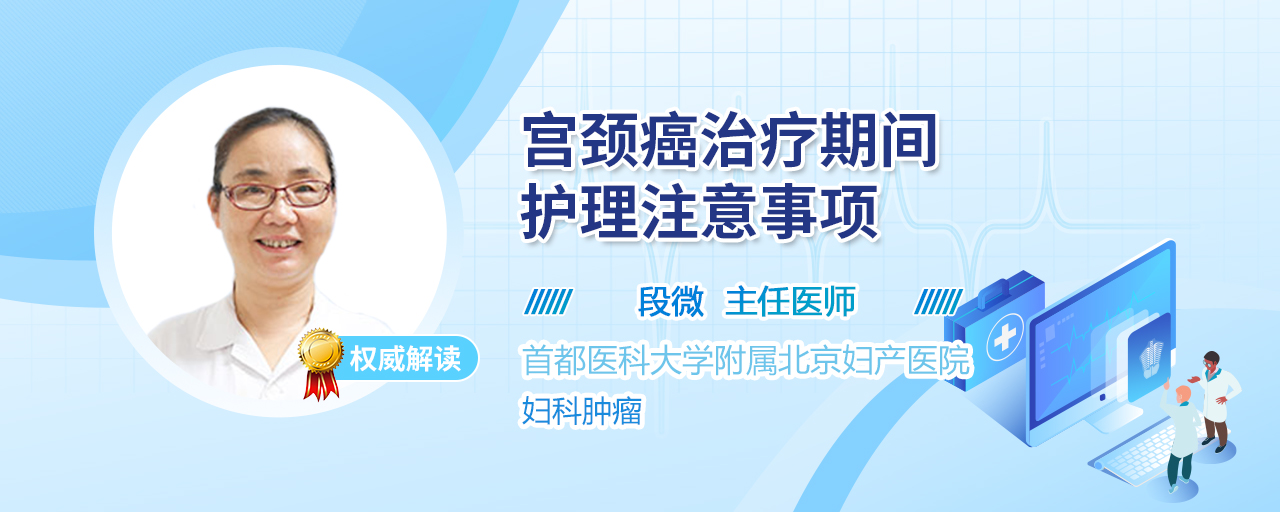 宫颈癌治疗期间
护理注意事项

段微 主任医师

权威解读

首都医科大学附属北京妇产医院
妇科肿瘤